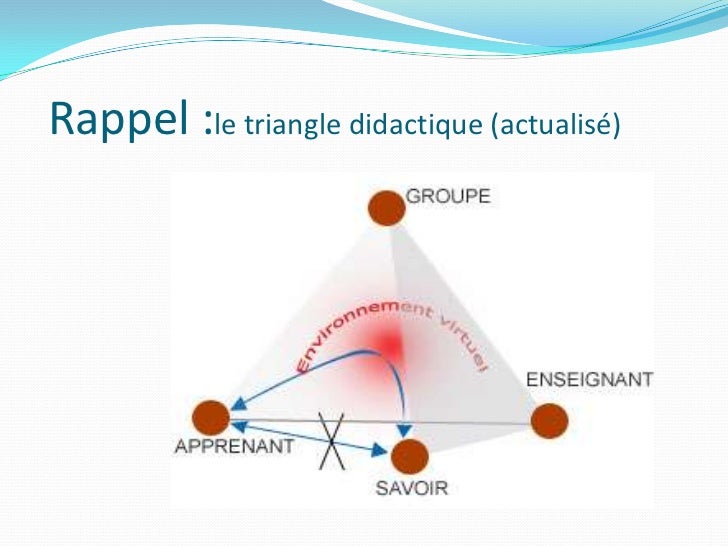 Rappel :le triangle didactique (actualisé)

GROUPE

Environnement virtuel

ENSEIGNANT

APPRENANT

SAVOIR